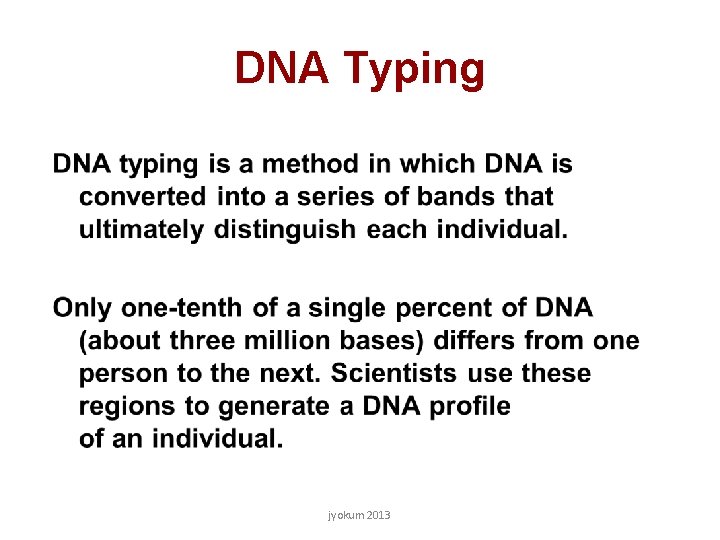 DNA Typing

DNA typing is a method in which DNA is converted into a series of bands that ultimately distinguish each individual.

Only one-tenth of a single percent of DNA (about three million bases) differs from one person to the next. Scientists use these regions to generate a DNA profile of an individual.

jyokum 2013